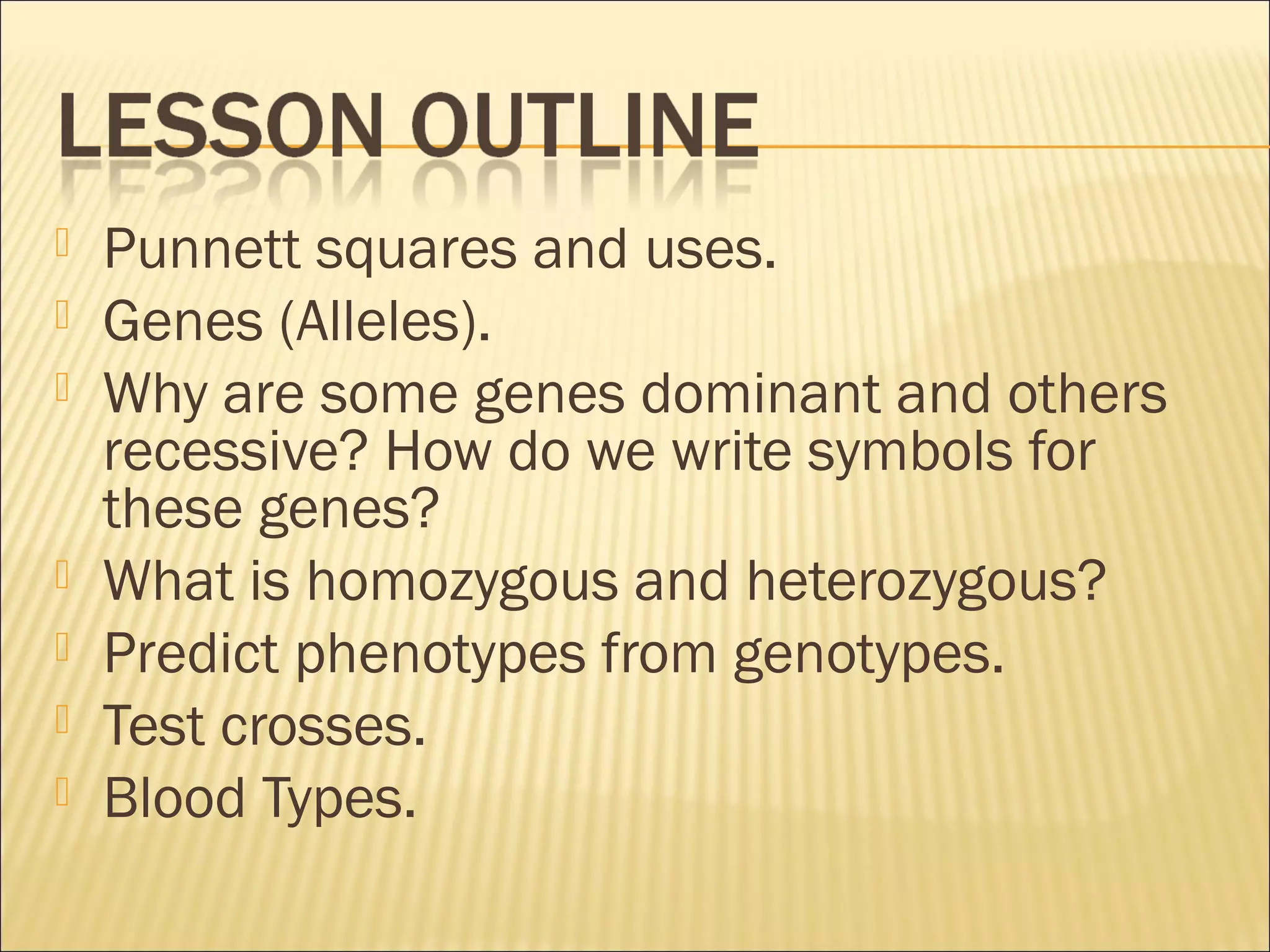 LESSON OUTLINE

Punnett squares and uses.
Genes (Alleles).
Why are some genes dominant and others recessive? How do we write symbols for these genes?
What is homozygous and heterozygous?
Predict phenotypes from genotypes.
Test crosses.
Blood Types.